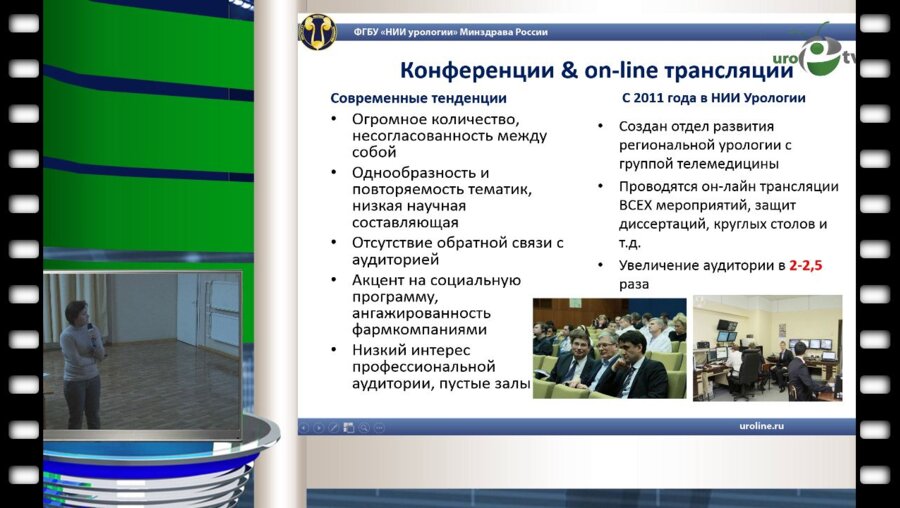 ФГБУ «НИИ урологии» Минздрава России

uro tv

Конференции & on-line трансляции

Современные тенденции

• Огромное количество, несогласованность между собой
• Однообразность и повторяемость тематик, низкая научная составляющая
• Отсутствие обратной связи с аудиторией
• Акцент на социальную программу, ангажированность фармкомпаниями
• Низкий интерес профессиональной аудитории, пустые залы

С 2011 года в НИИ Урологии

• Создан отдел развития региональной урологии с группой телемедицины
• Проводятся он-лайн трансляции ВСЕХ мероприятий, защит диссертаций, круглых столов и т.д.
• Увеличение аудитории в 2-2,5 раза

uroline.ru